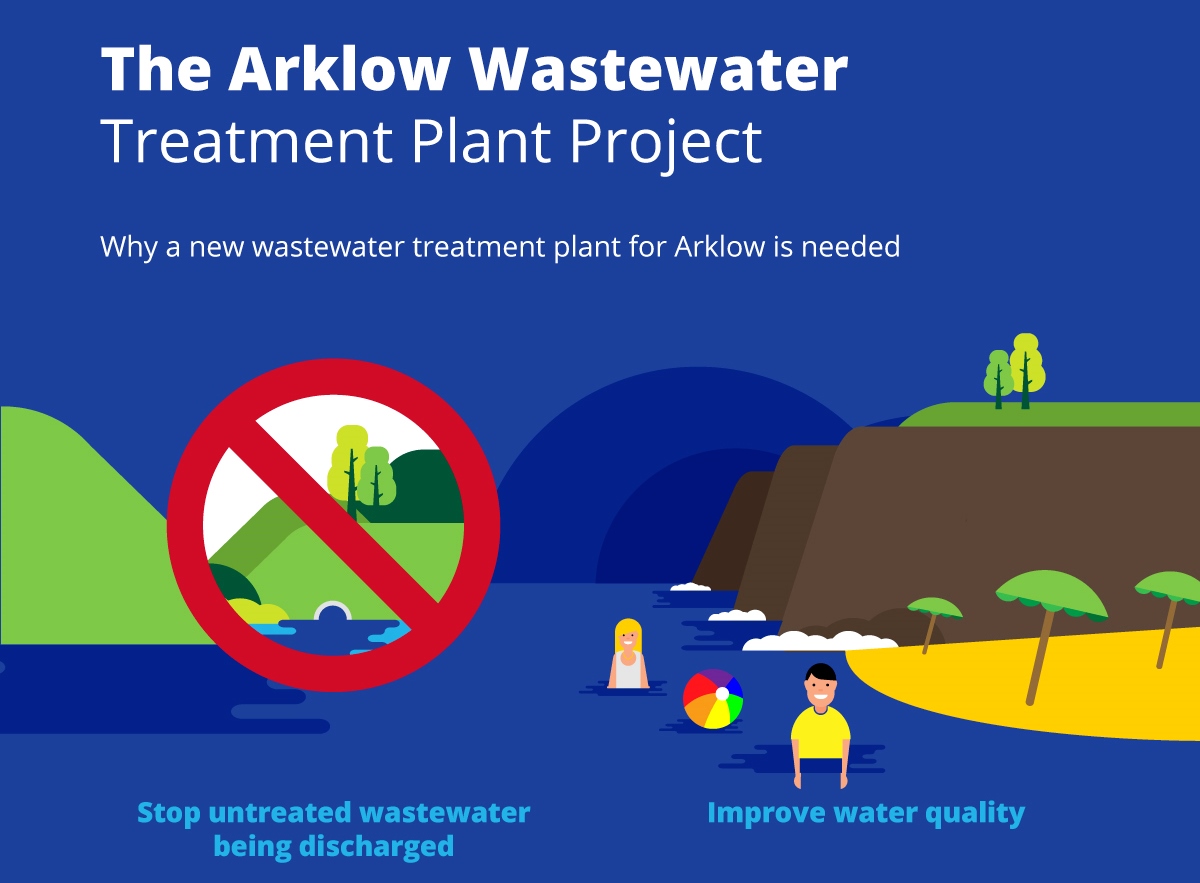 The Arklow Wastewater Treatment Plant Project

Why a new wastewater treatment plant for Arklow is needed

Stop untreated wastewater being discharged

Improve water quality